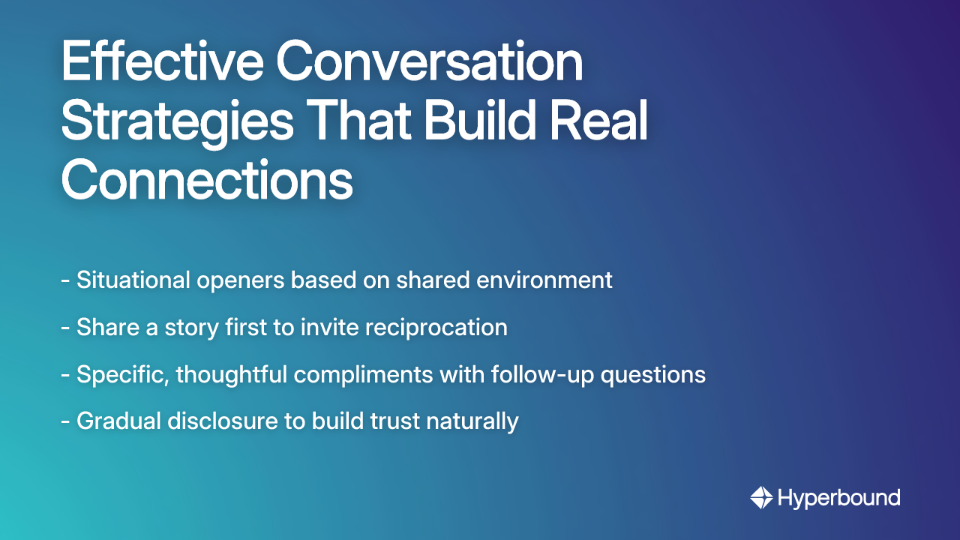 Effective Conversation Strategies That Build Real Connections

- Situational openers based on shared environment

- Share a story first to invite reciprocation

- Specific, thoughtful compliments with follow-up questions

- Gradual disclosure to build trust naturally

Hyperbound